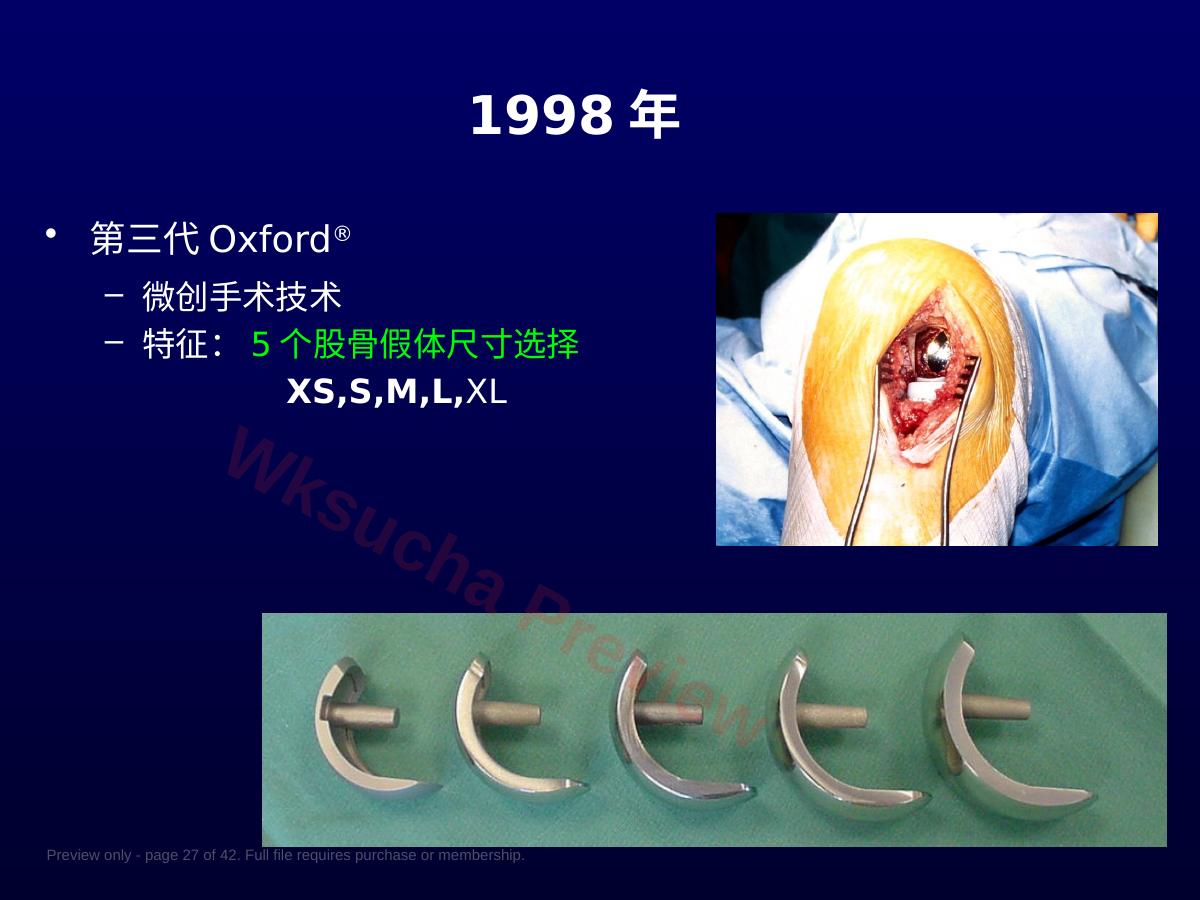 1998 年

• 第三代 Oxford®

– 微创手术技术
– 特征： 5 个股骨假体尺寸选择
XS,S,M,L,XL

Wksucha Preview

Preview only - page 27 of 42. Full file requires purchase or membership.